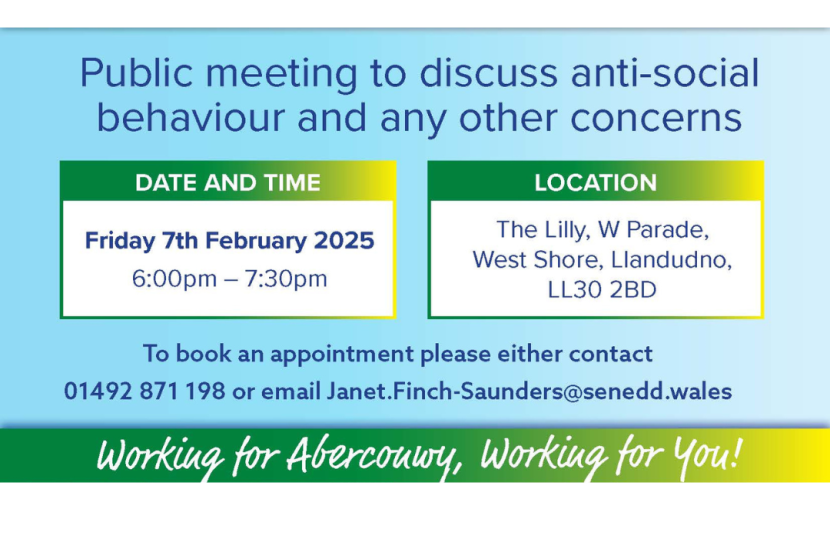 Public meeting to discuss anti-social behaviour and any other concerns

DATE AND TIME

Friday 7th February 2025
6:00pm – 7:30pm

LOCATION

The Lilly, W Parade, West Shore, Llandudno, LL30 2BD

To book an appointment please either contact 01492 871 198 or email Janet.Finch-Saunders@senedd.wales

Working for Aberconwy, Working for You!